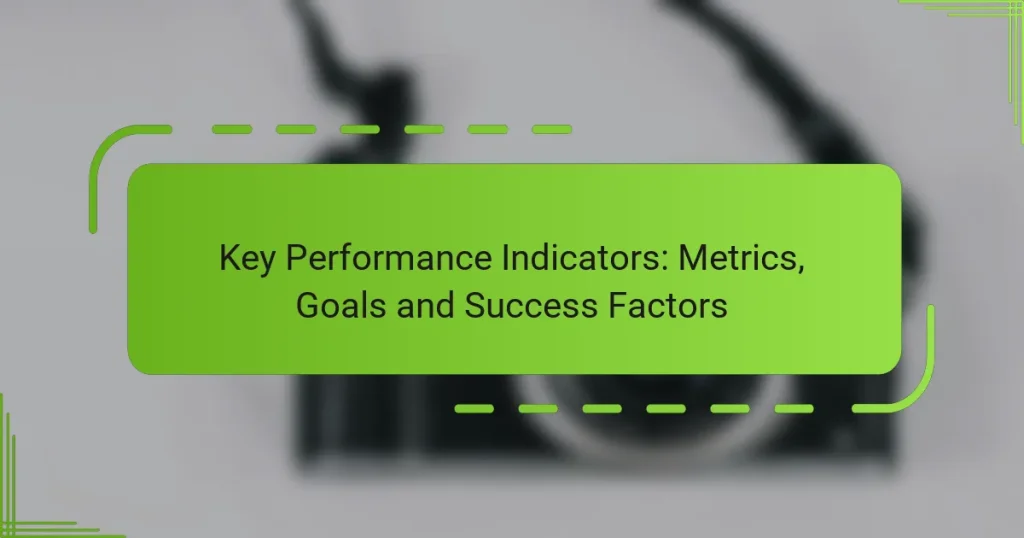 Key Performance Indicators: Metrics, Goals and Success Factors